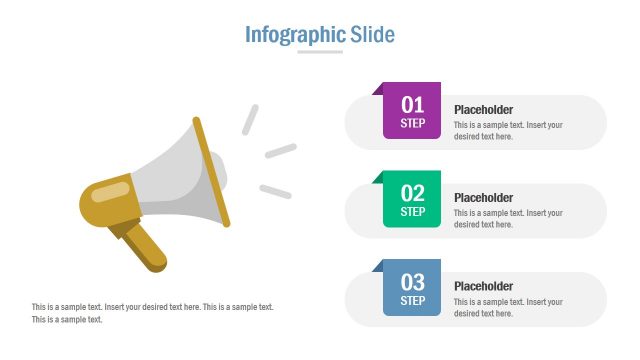 Infographic Slide

01
STEP
Placeholder
This is a sample text. Insert your desired text here.

02
STEP
Placeholder
This is a sample text. Insert your desired text here.

03
STEP
Placeholder
This is a sample text. Insert your desired text here.

This is a sample text. Insert your desired text here. This is a sample text. This is a sample text.